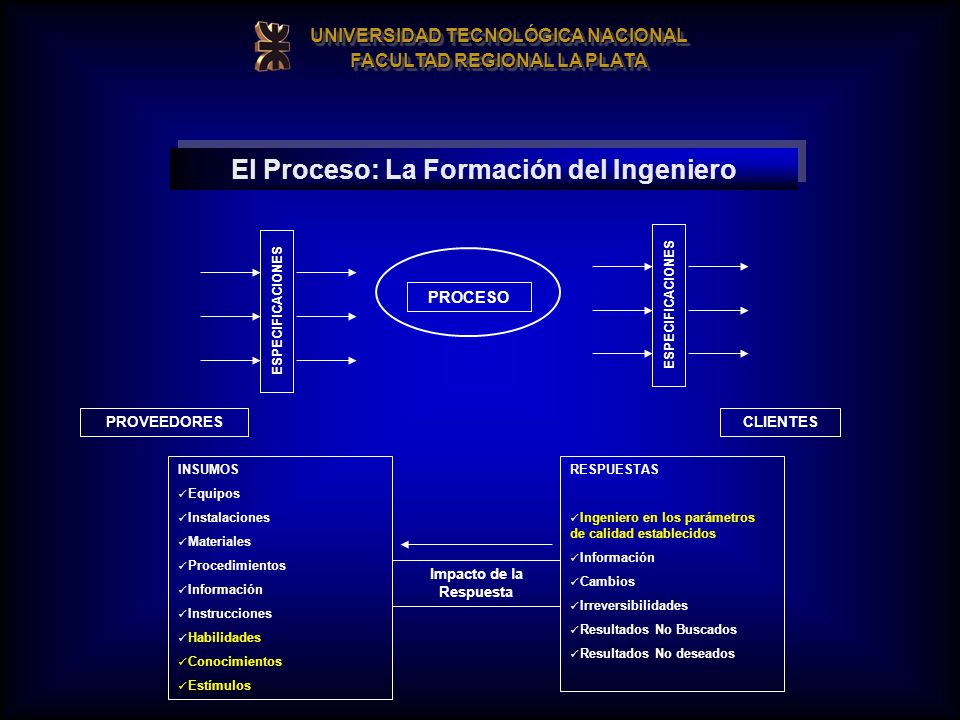 UNIVERSIDAD TECNOLÓGICA NACIONAL
FACULTAD REGIONAL LA PLATA

El Proceso: La Formación del Ingeniero

ESPECIFICACIONES

PROCESO

ESPECIFICACIONES

PROVEEDORES

CLIENTES

INSUMOS
✓Equipos
✓Instalaciones
✓Materiales
✓Procedimientos
✓Información
✓Instrucciones
✓Habilidades
✓Conocimientos
✓Estímulos

Impacto de la Respuesta

RESPUESTAS
✓Ingeniero en los parámetros de calidad establecidos
✓Información
✓Cambios
✓Irreversibilidades
✓Resultados No Buscados
✓Resultados No deseados